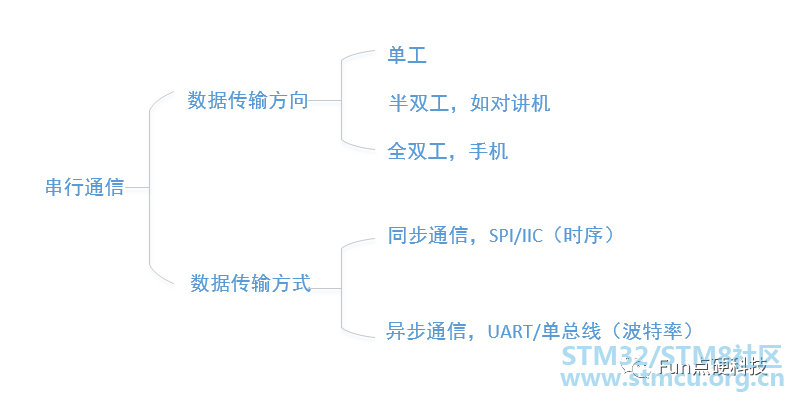 串行通信

数据传输方向

单工

半双工，如对讲机

全双工，手机

数据传输方式

同步通信，SPI/IIC（时序）

异步通信，UART/单总线（波特率）

STM32/STM8社区
Fun点硬科技
www.stmcu.org.cn